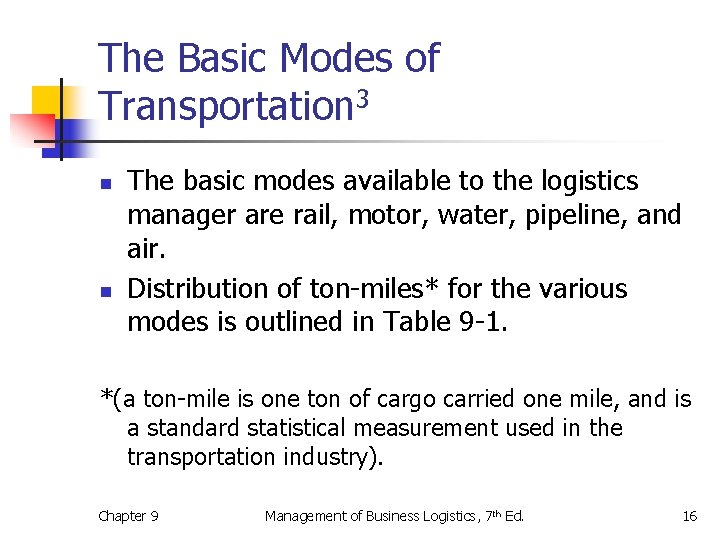 The Basic Modes of Transportation$^3$

- The basic modes available to the logistics manager are rail, motor, water, pipeline, and air.
- Distribution of ton-miles* for the various modes is outlined in Table 9-1.

*(a ton-mile is one ton of cargo carried one mile, and is a standard statistical measurement used in the transportation industry).

Chapter 9

Management of Business Logistics, 7$^{th}$ Ed.

16